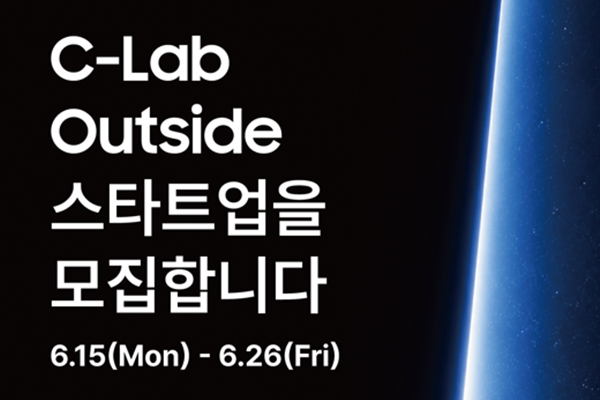 C-Lab Outside
스타트업을
모집합니다

6.15(Mon) - 6.26(Fri)